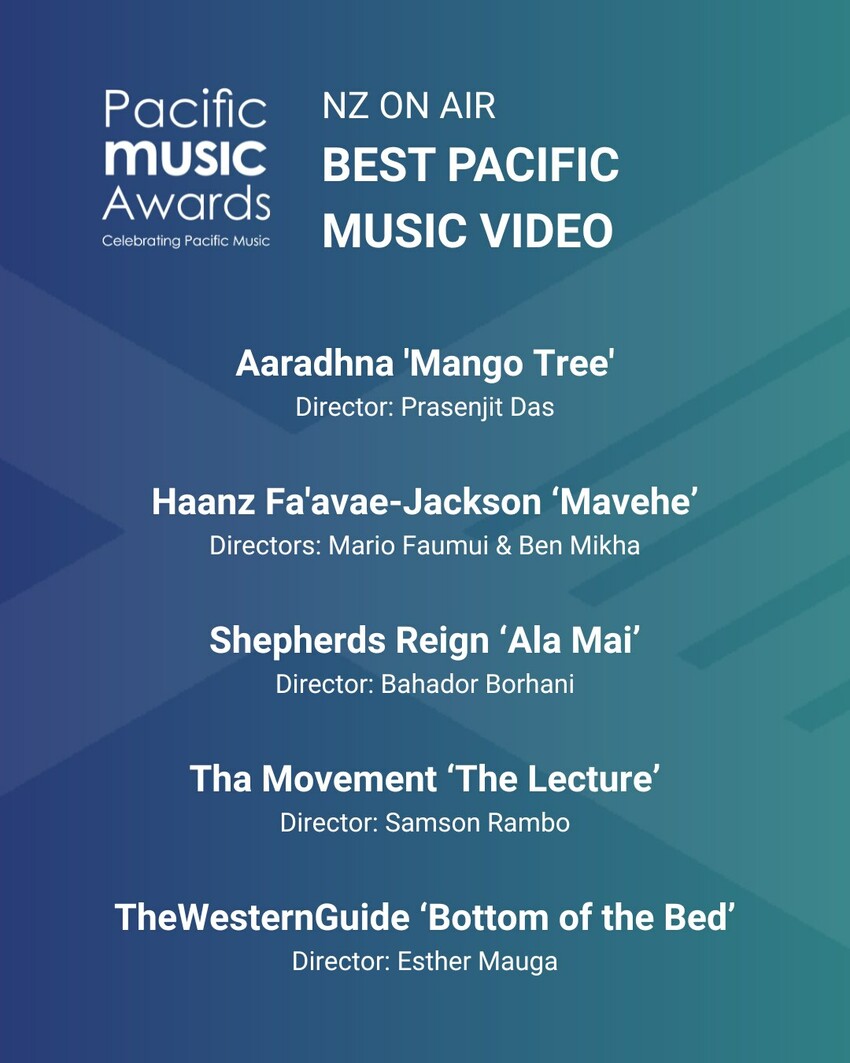 Pacific music Awards
Celebrating Pacific Music

NZ ON AIR
BEST PACIFIC MUSIC VIDEO

Aaradhna 'Mango Tree'
Director: Prasenjit Das

Haanz Fa'avae-Jackson ‘Mavehe’
Directors: Mario Faumui & Ben Mikha

Shepherds Reign ‘Ala Mai’
Director: Bahador Borhani

Tha Movement ‘The Lecture’
Director: Samson Rambo

TheWesternGuide ‘Bottom of the Bed’
Director: Esther Mauga